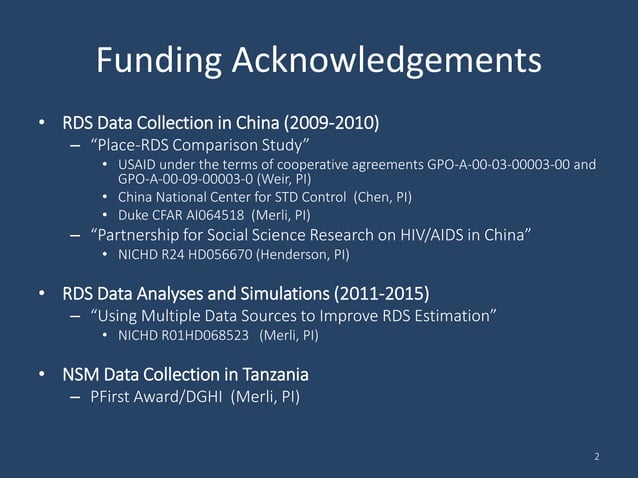 Funding Acknowledgements

• RDS Data Collection in China (2009-2010)
– "Place-RDS Comparison Study"
• USAID under the terms of cooperative agreements GPO-A-00-03-00003-00 and GPO-A-00-09-00003-0 (Weir, PI)
• China National Center for STD Control (Chen, PI)
• Duke CFAR AI064518 (Merli, PI)
– "Partnership for Social Science Research on HIV/AIDS in China"
• NICHD R24 HD056670 (Henderson, PI)

• RDS Data Analyses and Simulations (2011-2015)
– "Using Multiple Data Sources to Improve RDS Estimation"
• NICHD R01HD068523 (Merli, PI)

• NSM Data Collection in Tanzania
– PFirst Award/DGHI (Merli, PI)

2